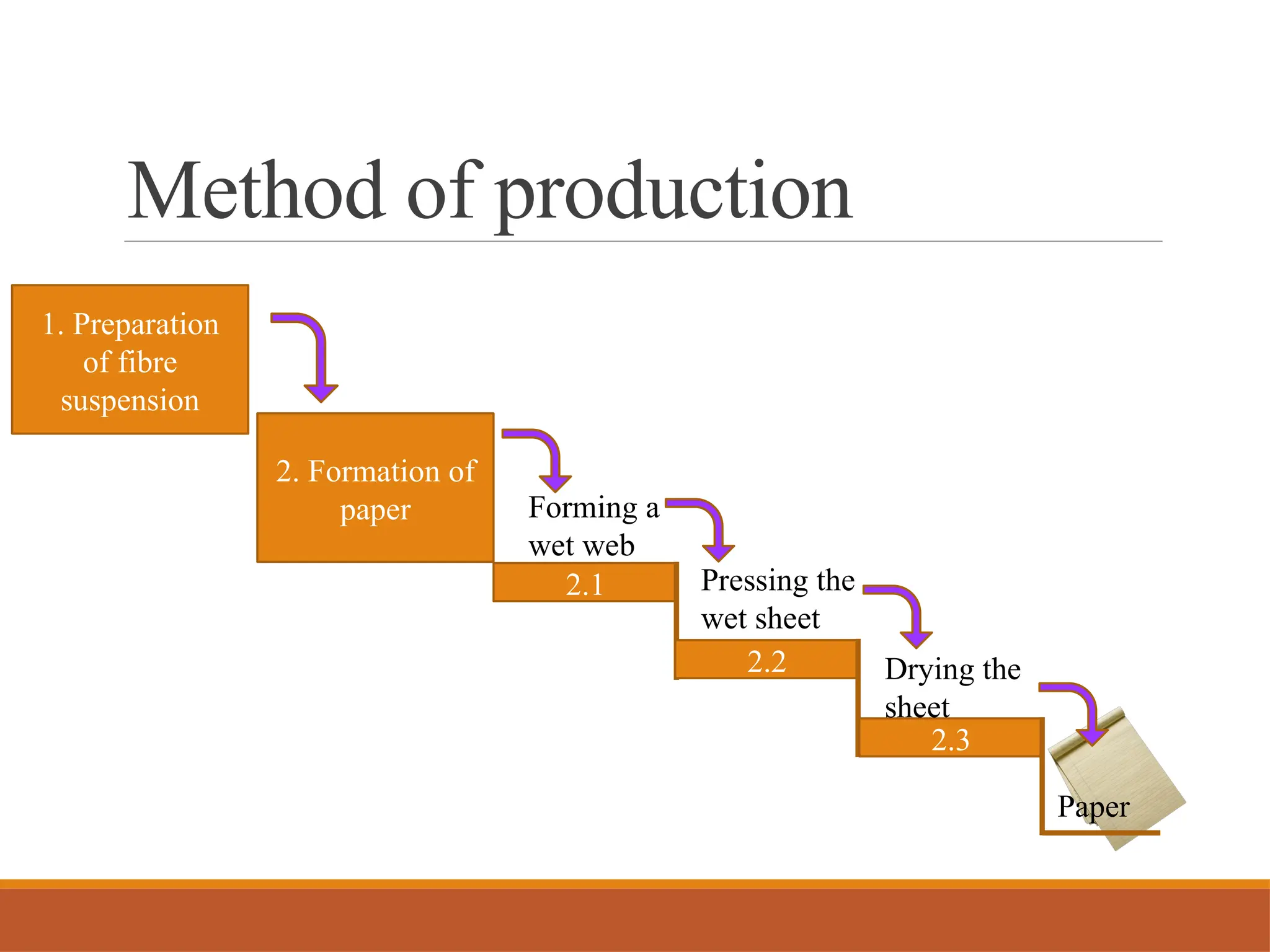 Method of production

1. Preparation of fibre suspension

2. Formation of paper

Forming a wet web

2.1

Pressing the wet sheet

2.2

Drying the sheet

2.3

Paper